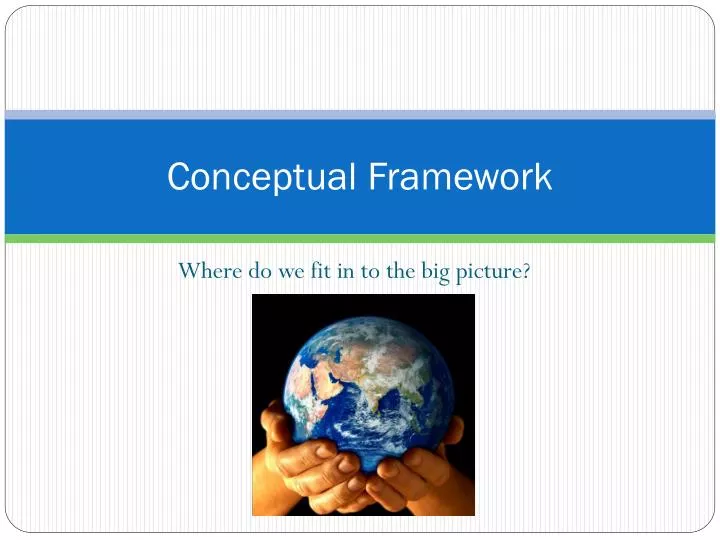 Conceptual Framework

Where do we fit in to the big picture?